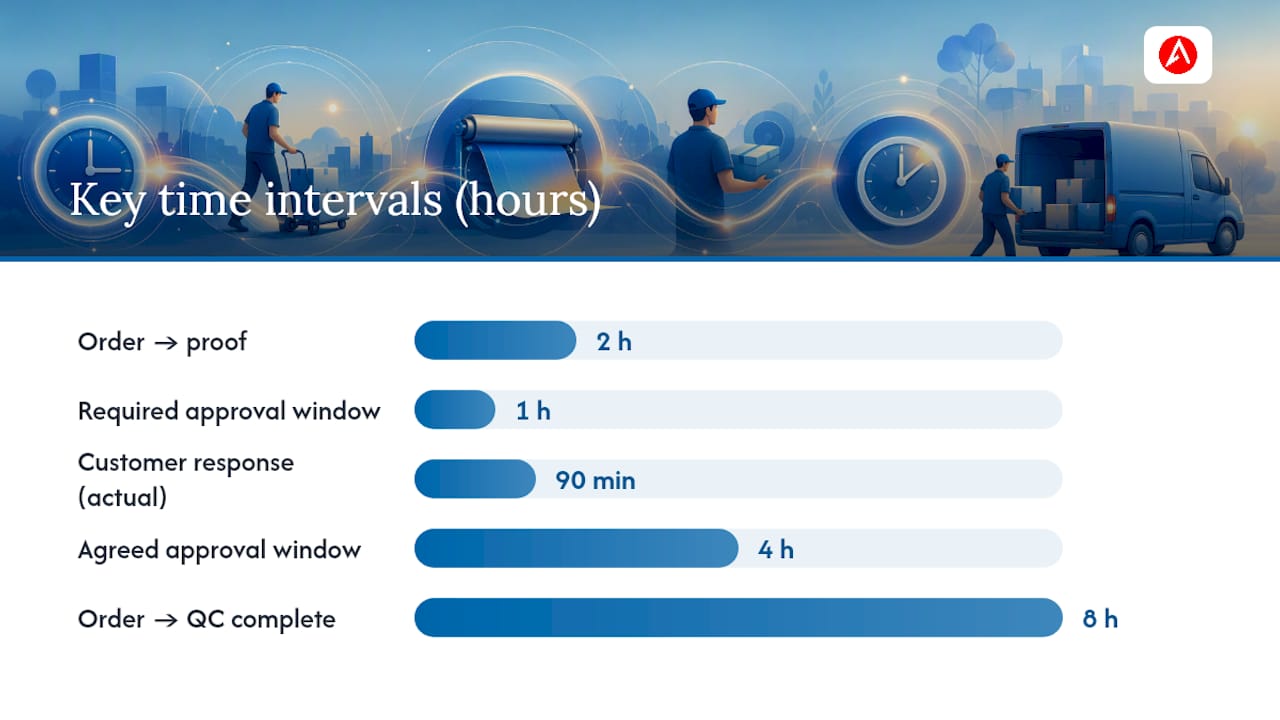 Key time intervals (hours)

Order → proof
2 h

Required approval window
1 h

Customer response (actual)
90 min

Agreed approval window
4 h

Order → QC complete
8 h